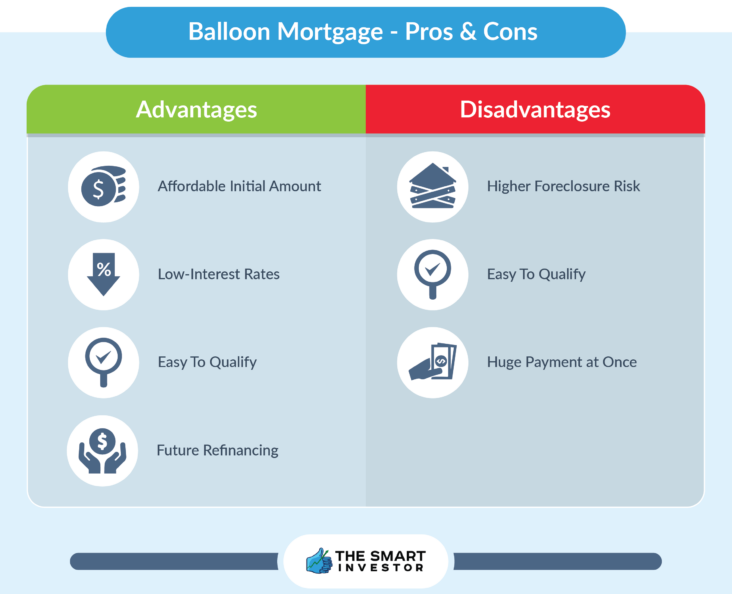 Balloon Mortgage - Pros & Cons

Advantages

Affordable Initial Amount

Low-Interest Rates

Easy To Qualify

Future Refinancing

Disadvantages

Higher Foreclosure Risk

Easy To Qualify

Huge Payment at Once

THE SMART INVESTOR